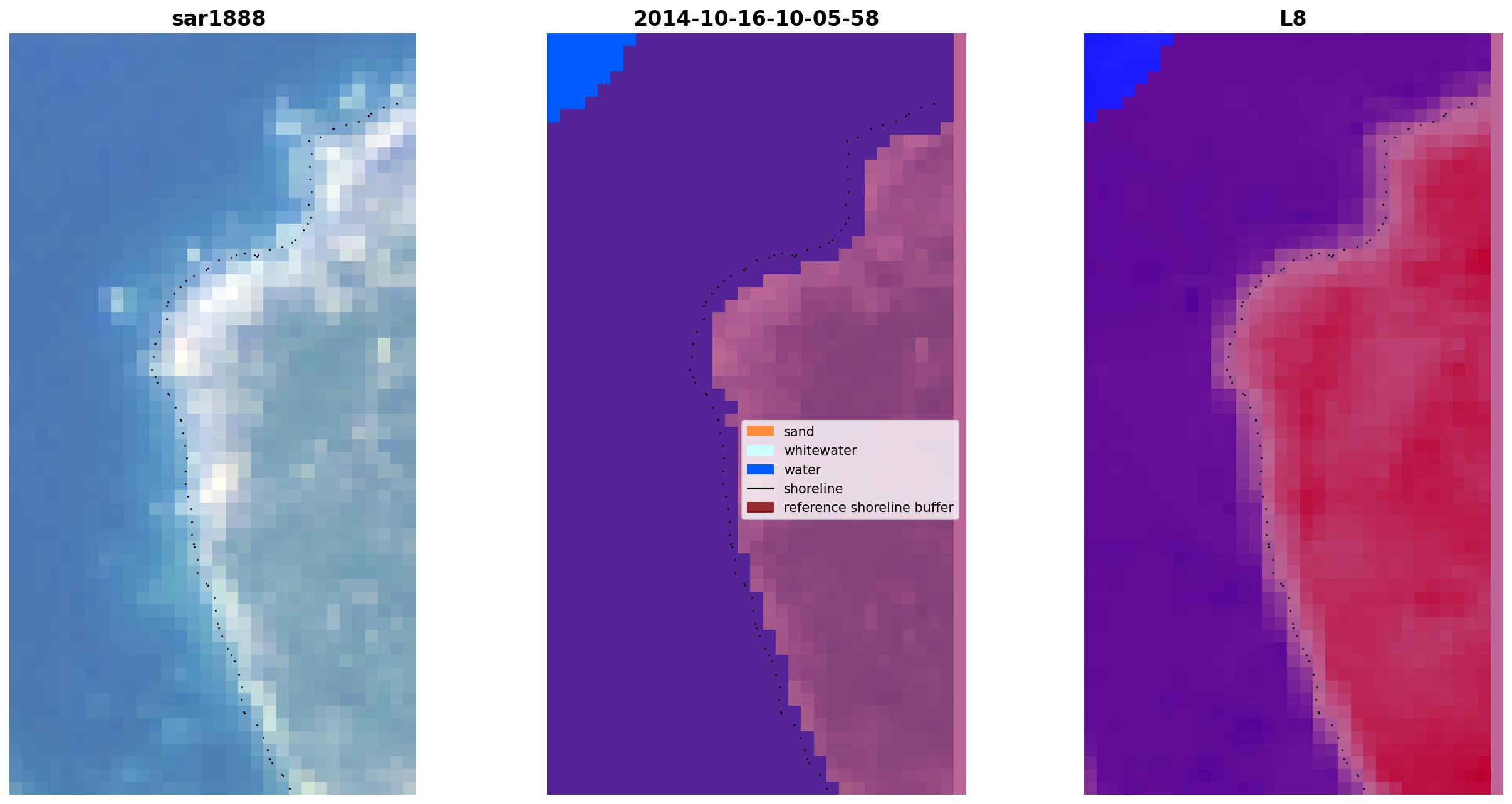 sar1888

2014-10-16-10-05-58

sand
whitewater
water
shoreline
reference shoreline buffer

L8